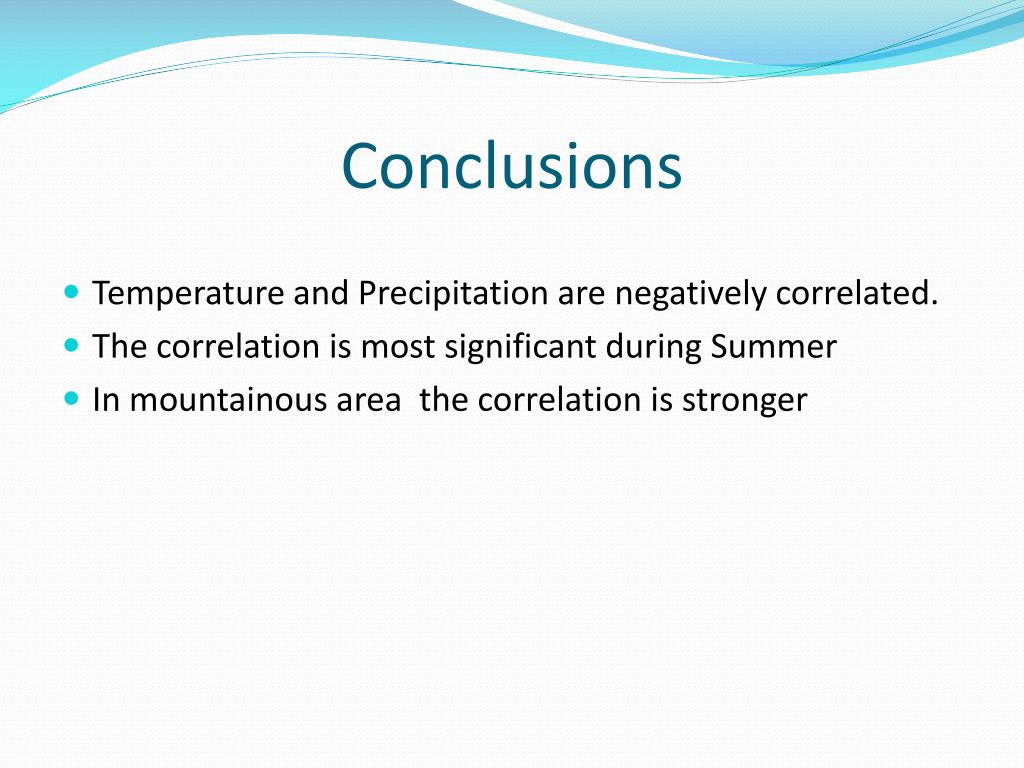 Conclusions

- Temperature and Precipitation are negatively correlated.
- The correlation is most significant during Summer
- In mountainous area  the correlation is stronger